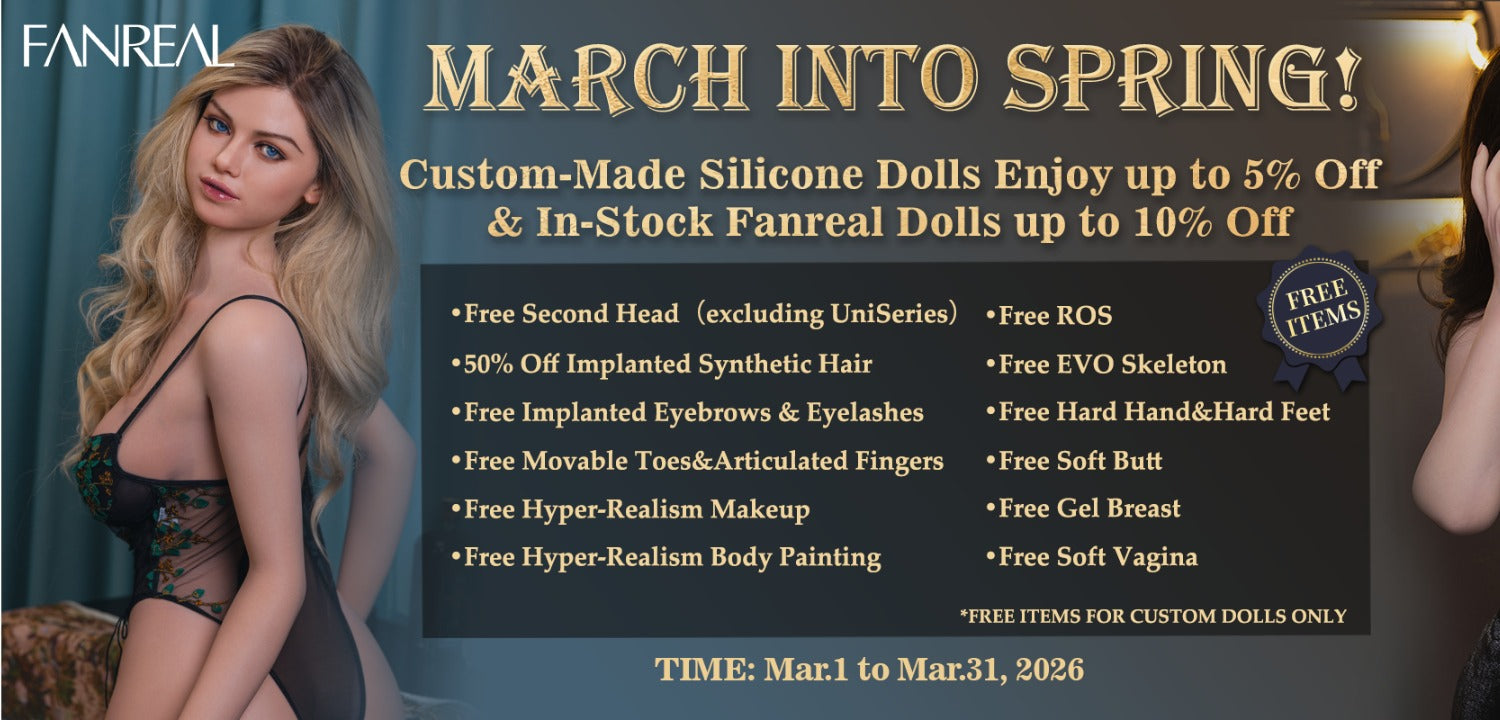 FANREAL

MARCH INTO SPRING!

Custom-Made Silicone Dolls Enjoy up to 5% Off & In-Stock Fanreal Dolls up to 10% Off

FREE ITEMS

•Free Second Head（excluding UniSeries）
•50% Off Implanted Synthetic Hair
•Free Implanted Eyebrows & Eyelashes
•Free Movable Toes&Articulated Fingers
•Free Hyper-Realism Makeup
•Free Hyper-Realism Body Painting

•Free ROS
•Free EVO Skeleton
•Free Hard Hand&Hard Feet
•Free Soft Butt
•Free Gel Breast
•Free Soft Vagina

*FREE ITEMS FOR CUSTOM DOLLS ONLY

TIME: Mar.1 to Mar.31, 2026